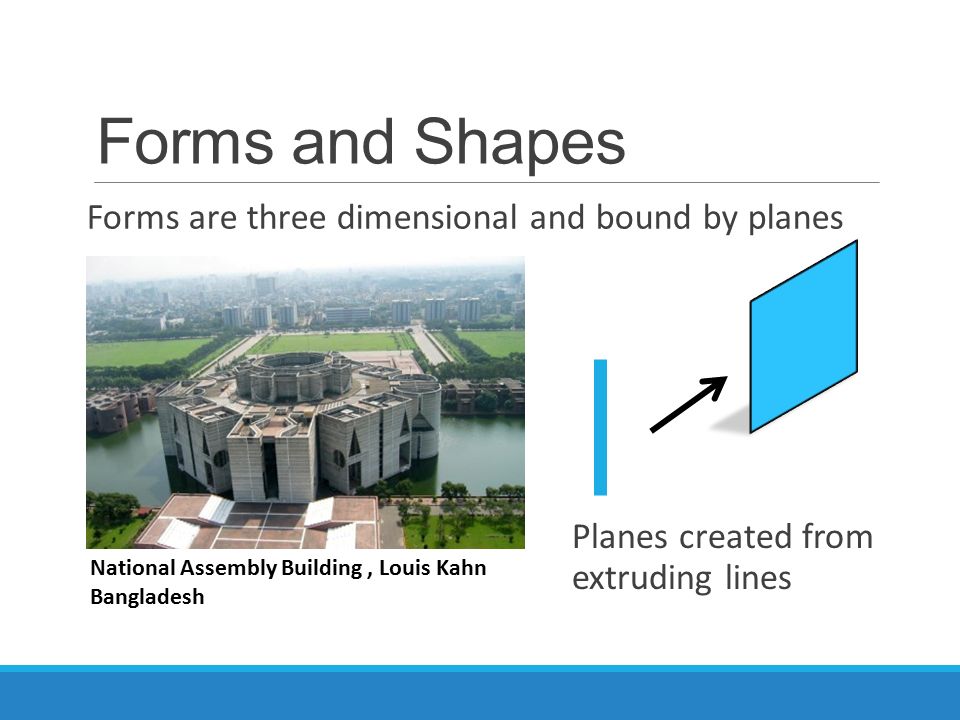 Forms and Shapes

Forms are three dimensional and bound by planes

National Assembly Building , Louis Kahn Bangladesh

Planes created from extruding lines